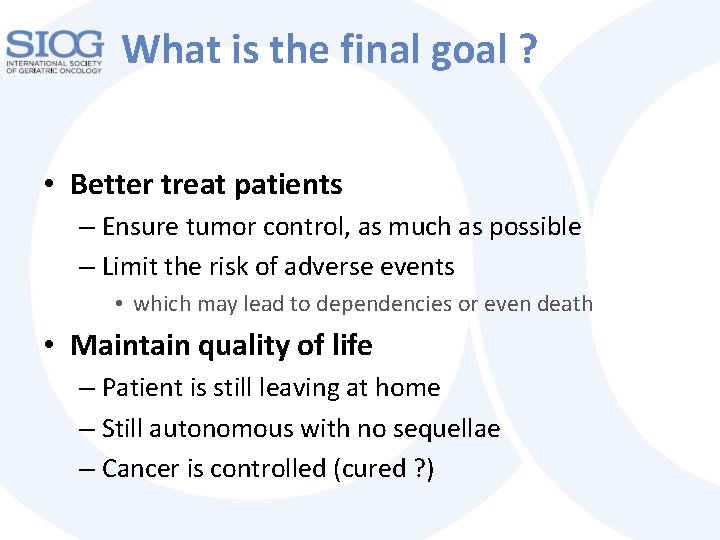 SIOG
INTERNATIONAL SOCIETY OF GERIATRIC ONCOLOGY

What is the final goal ?

• Better treat patients
– Ensure tumor control, as much as possible
– Limit the risk of adverse events
• which may lead to dependencies or even death
• Maintain quality of life
– Patient is still leaving at home
– Still autonomous with no sequellae
– Cancer is controlled (cured ?)